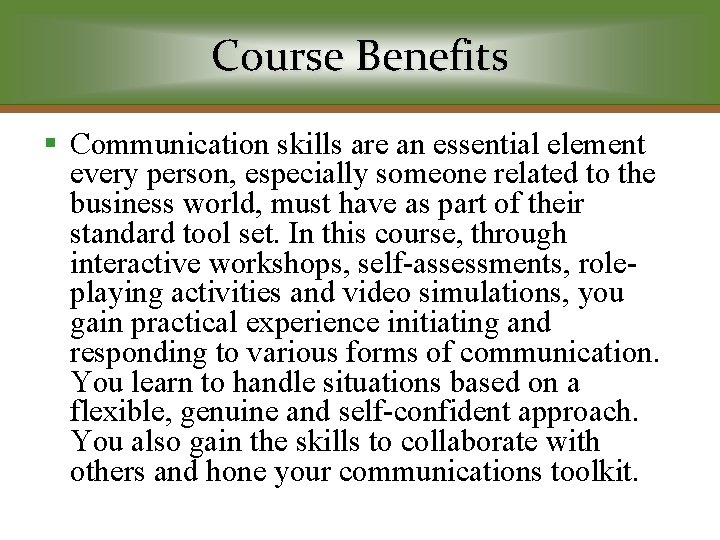 Course Benefits

▪ Communication skills are an essential element every person, especially someone related to the business world, must have as part of their standard tool set. In this course, through interactive workshops, self-assessments, role-playing activities and video simulations, you gain practical experience initiating and responding to various forms of communication. You learn to handle situations based on a flexible, genuine and self-confident approach. You also gain the skills to collaborate with others and hone your communications toolkit.